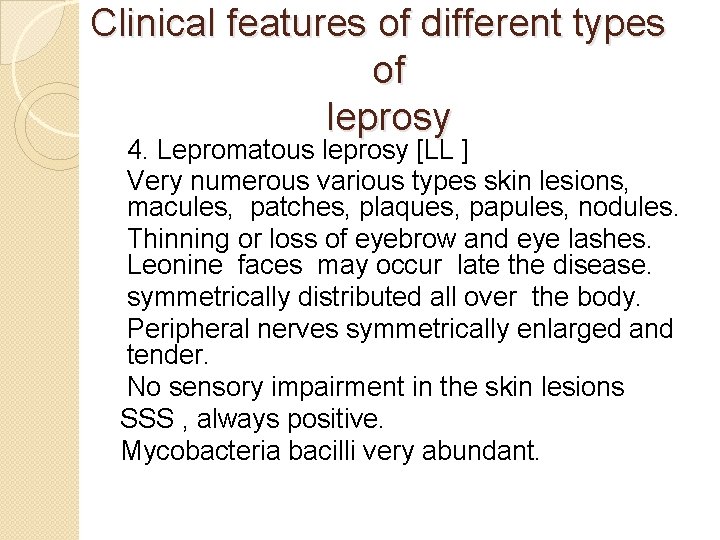 Clinical features of different types of leprosy

4. Lepromatous leprosy [LL ]

Very numerous various types skin lesions, macules, patches, plaques, papules, nodules.

Thinning or loss of eyebrow and eye lashes. Leonine faces may occur late the disease.

symmetrically distributed all over the body.

Peripheral nerves symmetrically enlarged and tender.

No sensory impairment in the skin lesions

SSS , always positive.

Mycobacteria bacilli very abundant.